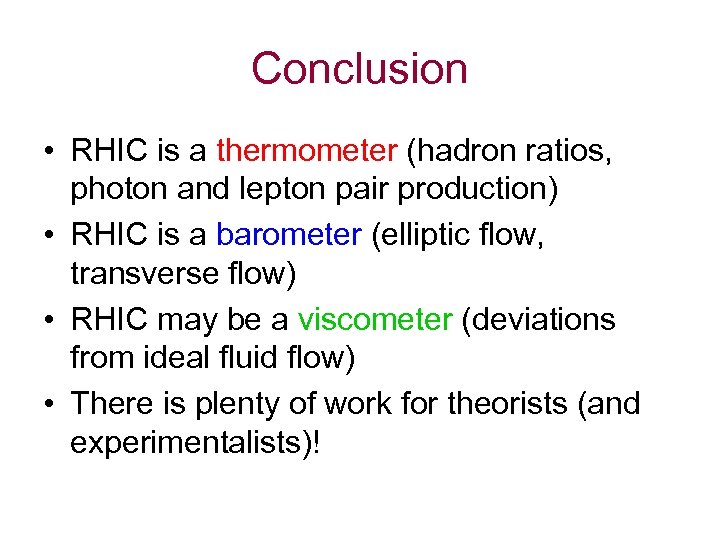 Conclusion

• RHIC is a thermometer (hadron ratios, photon and lepton pair production)
• RHIC is a barometer (elliptic flow, transverse flow)
• RHIC may be a viscometer (deviations from ideal fluid flow)
• There is plenty of work for theorists (and experimentalists)!